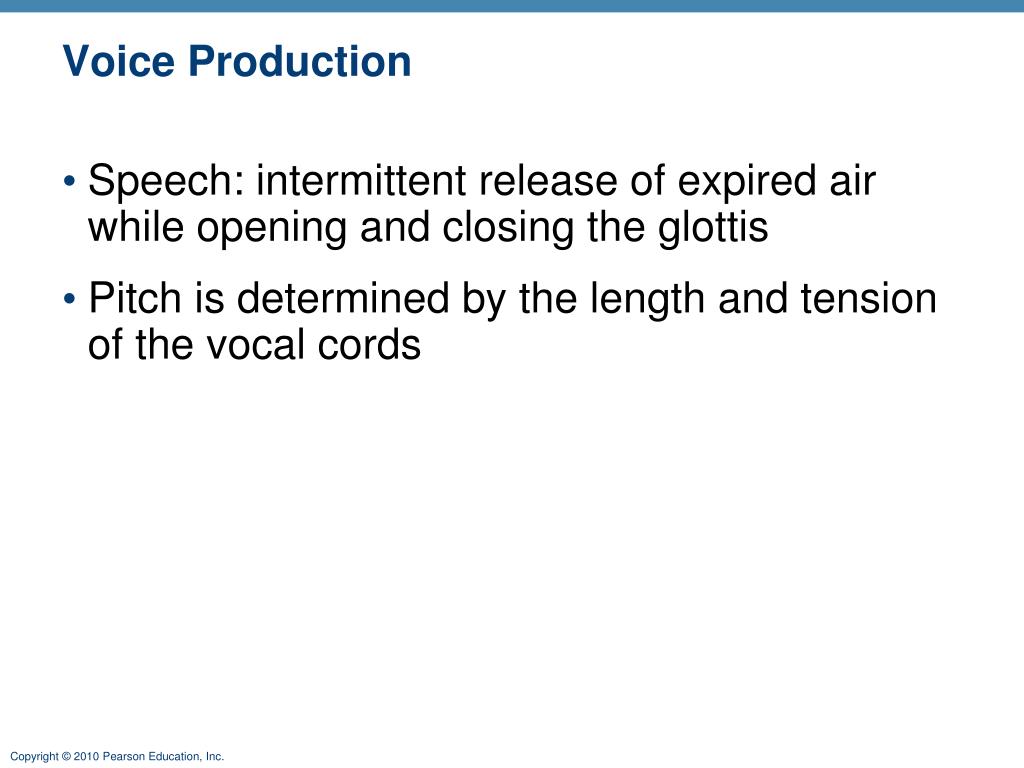 Voice Production

• Speech: intermittent release of expired air while opening and closing the glottis

• Pitch is determined by the length and tension of the vocal cords

Copyright © 2010 Pearson Education, Inc.